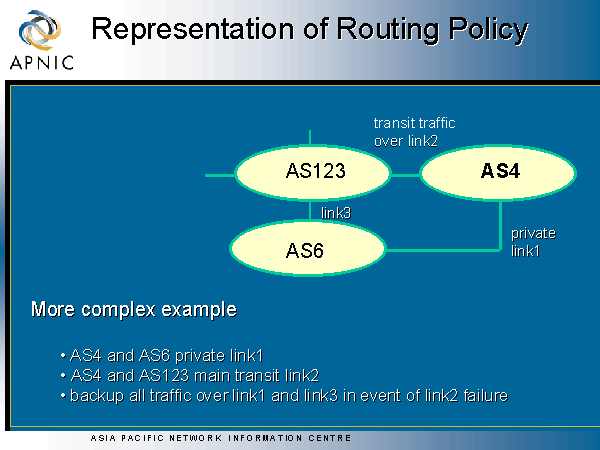 APNIC

Representation of Routing Policy

transit traffic over link2

AS123

AS4

link3

AS6

private link1

More complex example

• AS4 and AS6 private link1
• AS4 and AS123 main transit link2
• backup all traffic over link1 and link3 in event of link2 failure

ASIA PACIFIC NETWORK INFORMATION CENTRE